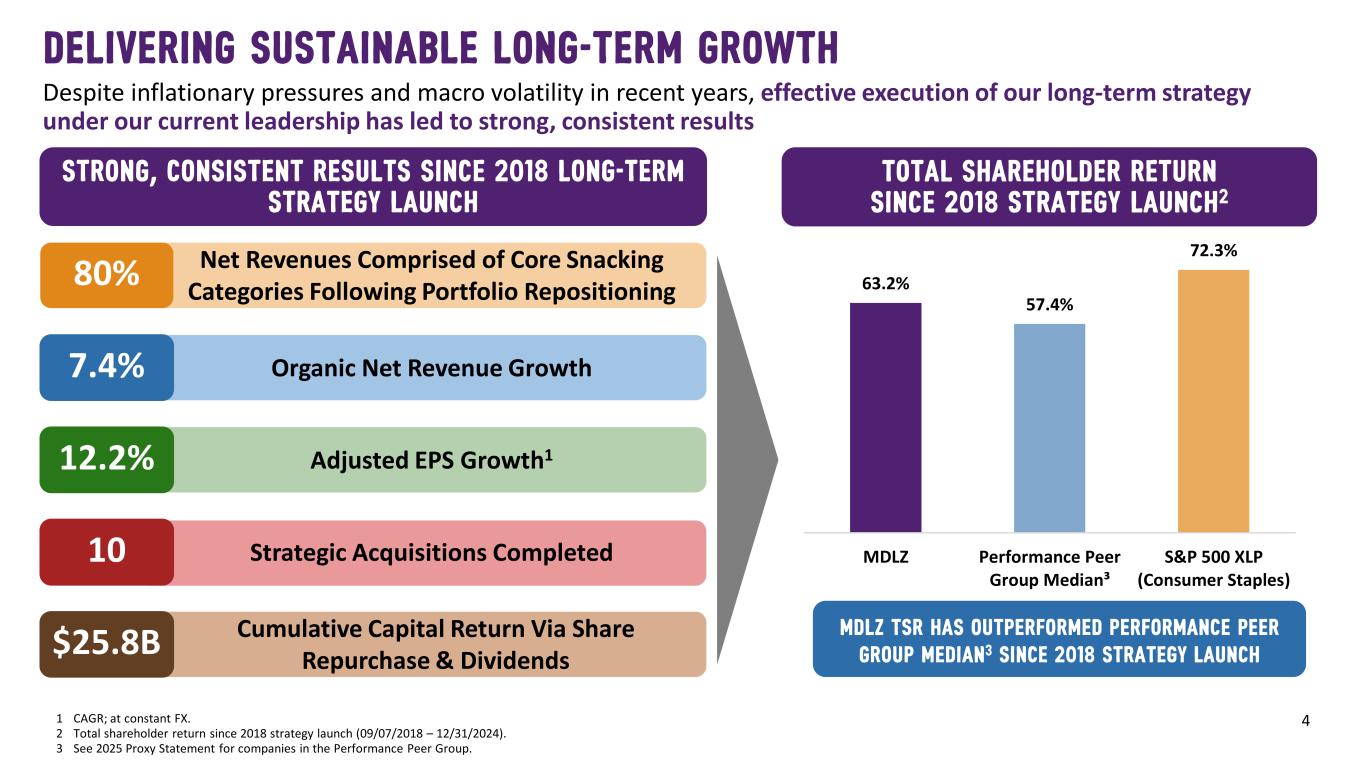 DELIVERING SUSTAINABLE LONG-TERM GROWTH

Despite inflationary pressures and macro volatility in recent years, effective execution of our long-term strategy under our current leadership has led to strong, consistent results

STRONG, CONSISTENT RESULTS SINCE 2018 LONG-TERM STRATEGY LAUNCH

80% Net Revenues Comprised of Core Snacking Categories Following Portfolio Repositioning

7.4% Organic Net Revenue Growth

12.2% Adjusted EPS Growth$^1$

10 Strategic Acquisitions Completed

$25.8B Cumulative Capital Return Via Share Repurchase & Dividends

TOTAL SHAREHOLDER RETURN SINCE 2018 STRATEGY LAUNCH$^2$

63.2%
57.4%
72.3%

MDLZ
Performance Peer Group Median³
S&P 500 XLP (Consumer Staples)

MDLZ TSR HAS OUTPERFORMED PERFORMANCE PEER GROUP MEDIAN$^3$ SINCE 2018 STRATEGY LAUNCH

1 CAGR; at constant FX.
2 Total shareholder return since 2018 strategy launch (09/07/2018 – 12/31/2024).
3 See 2025 Proxy Statement for companies in the Performance Peer Group.

4